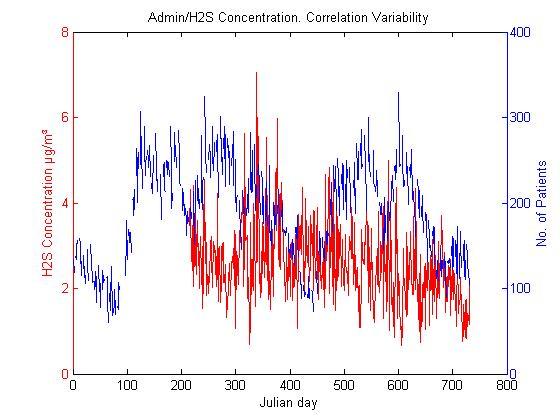 Admin/H2S Concentration. Correlation Variability

H2S Concentration μg/m³

8
6
4
2
0

No. of Patients

400
300
200
100
0

0 100 200 300 400 500 600 700 800

Julian day